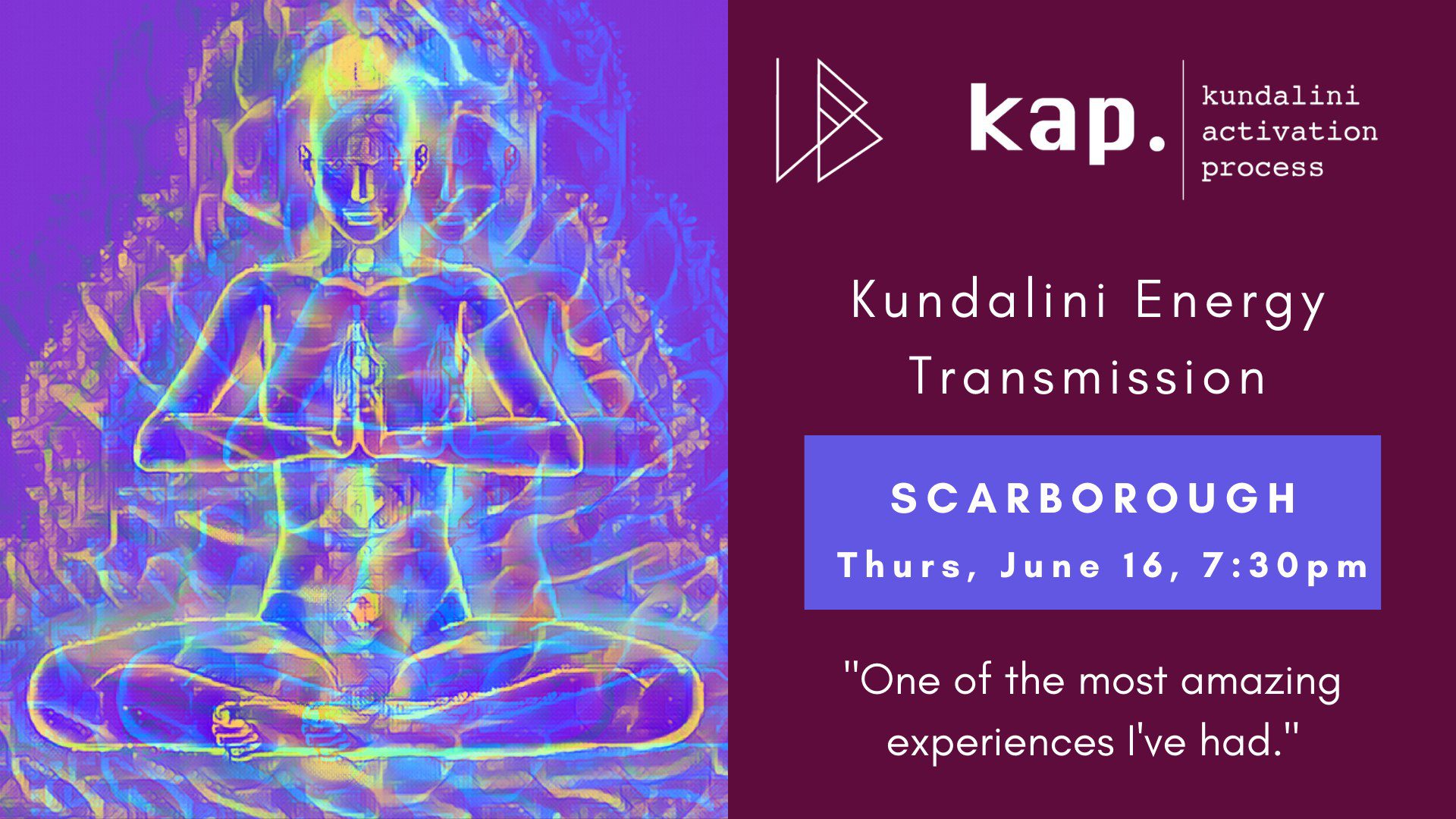 kap.
kundalini activation process

Kundalini Energy Transmission

SCARBOROUGH
Thurs, June 16, 7:30pm

"One of the most amazing experiences I've had."